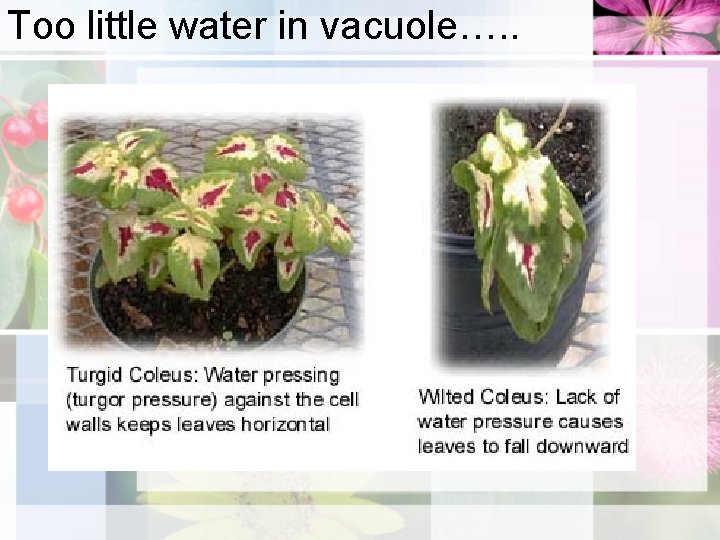 Too little water in vacuole…..

Turgid Coleus: Water pressing (turgor pressure) against the cell walls keeps leaves horizontal

Wilted Coleus: Lack of water pressure causes leaves to fall downward